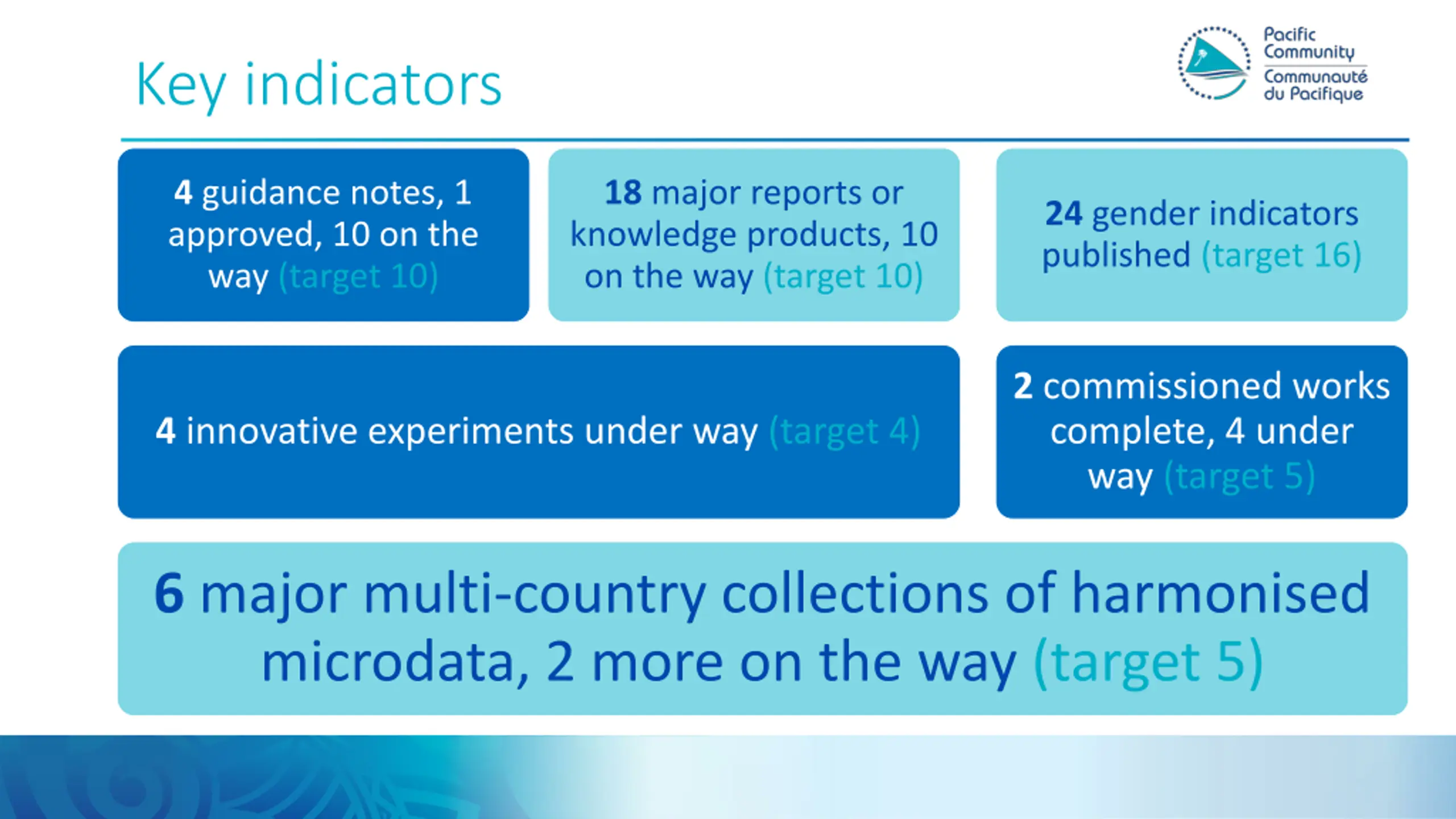 Key indicators

Pacific Community
Communauté du Pacifique

4 guidance notes, 1 approved, 10 on the way (target 10)

18 major reports or knowledge products, 10 on the way (target 10)

24 gender indicators published (target 16)

4 innovative experiments under way (target 4)

2 commissioned works complete, 4 under way (target 5)

6 major multi-country collections of harmonised microdata, 2 more on the way (target 5)